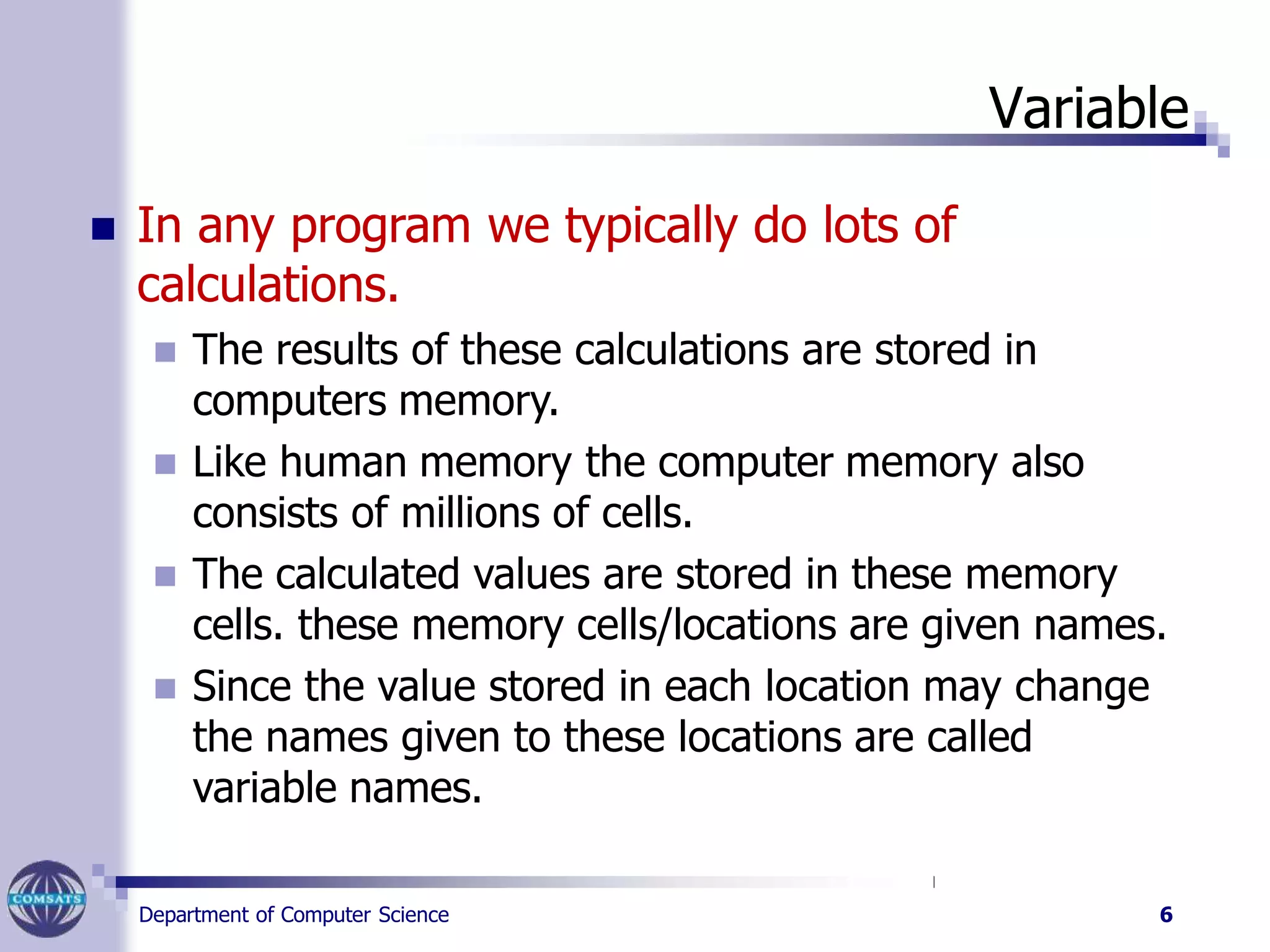 Variable

In any program we typically do lots of calculations.

The results of these calculations are stored in computers memory.

Like human memory the computer memory also consists of millions of cells.

The calculated values are stored in these memory cells. these memory cells/locations are given names.

Since the value stored in each location may change the names given to these locations are called variable names.

COMSATS

Department of Computer Science

6